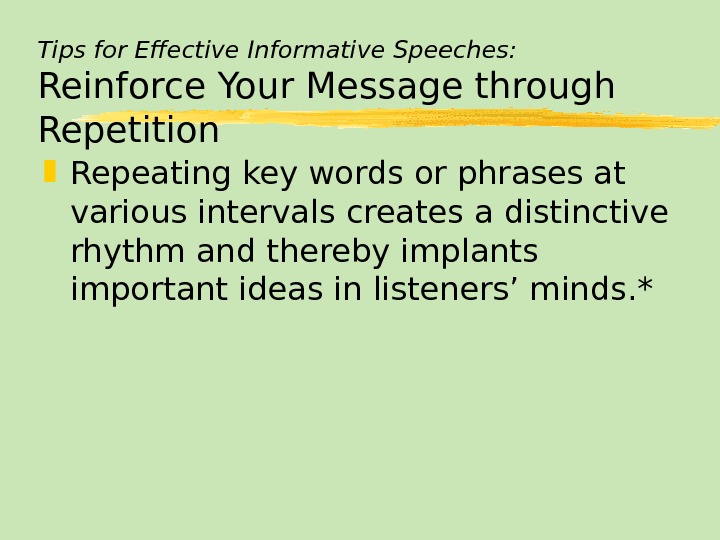 Tips for Effective Informative Speeches:
Reinforce Your Message through Repetition

Repeating key words or phrases at various intervals creates a distinctive rhythm and thereby implants important ideas in listeners’ minds.*